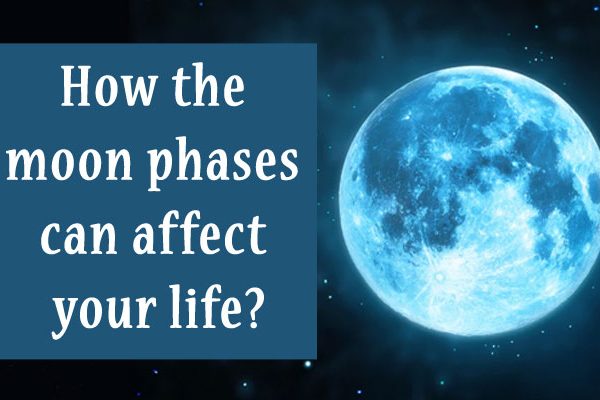 How the moon phases can affect your life?